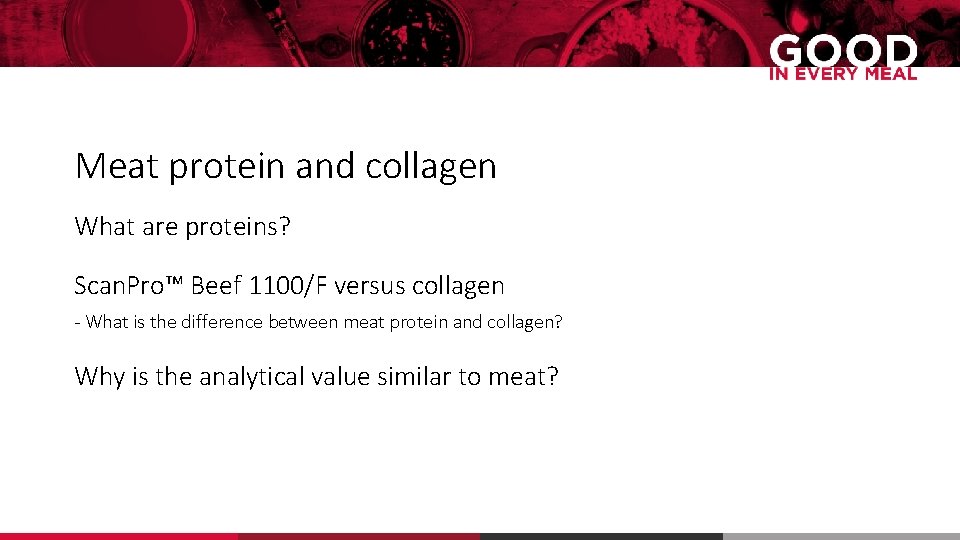 GOOD
IN EVERY MEAL

Meat protein and collagen

What are proteins?

ScanPro™ Beef 1100/F versus collagen

- What is the difference between meat protein and collagen?

Why is the analytical value similar to meat?